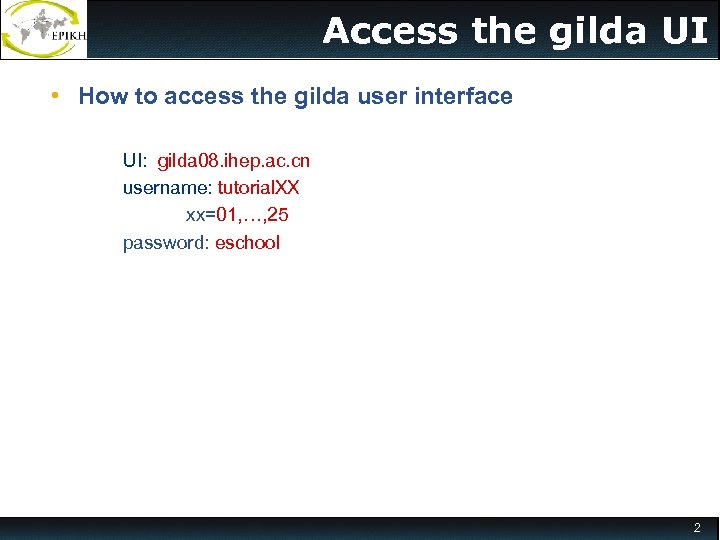 EPIKH

Access the gilda UI

• How to access the gilda user interface

UI: gilda08.ihep.ac.cn
username: tutorialXX
xx=01,…,25
password: eschool

2